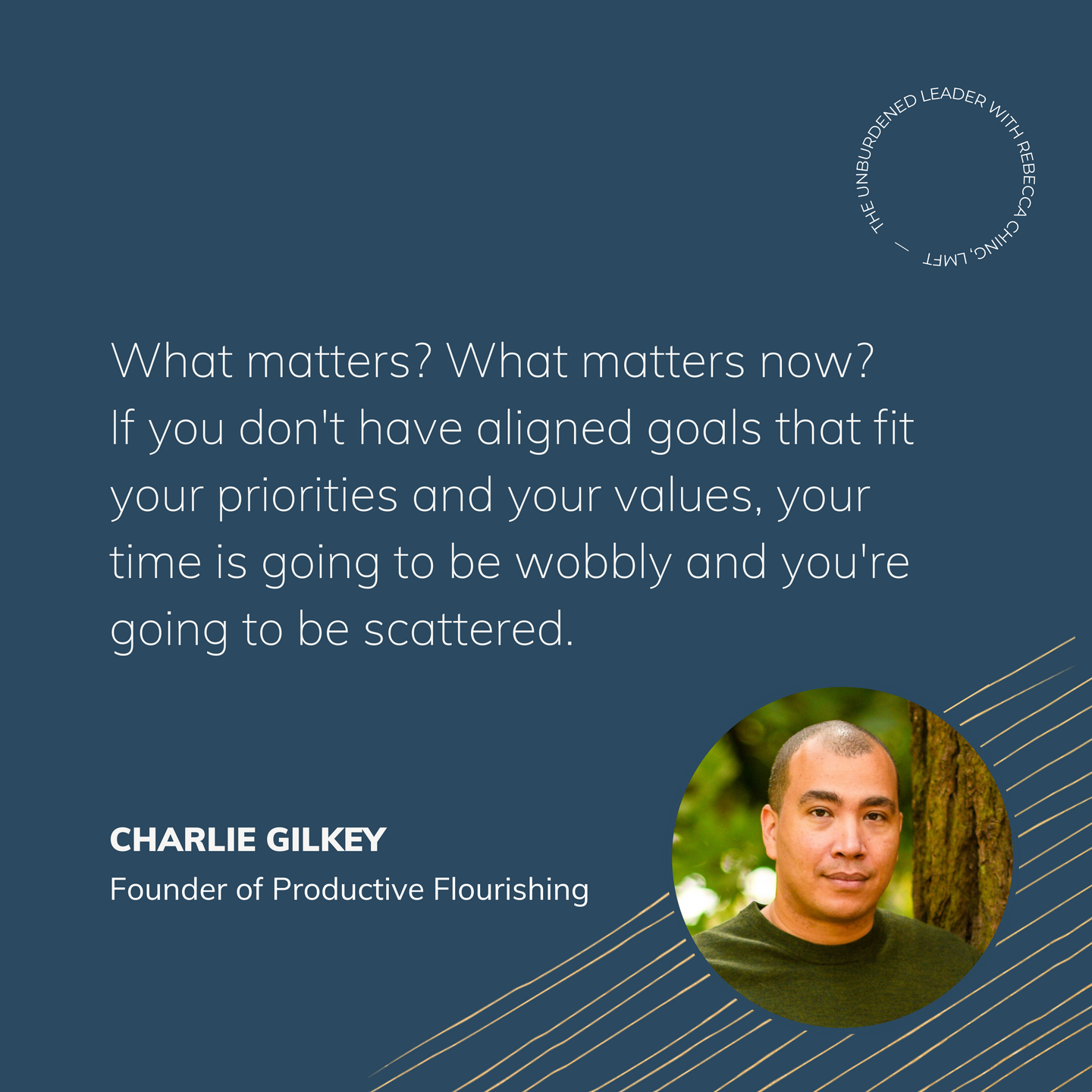 THE UNBURDENED LEADER WITH REBECCA CHING, LMFT —

What matters? What matters now? If you don't have aligned goals that fit your priorities and your values, your time is going to be wobbly and you're going to be scattered.

CHARLIE GILKEY
Founder of Productive Flourishing